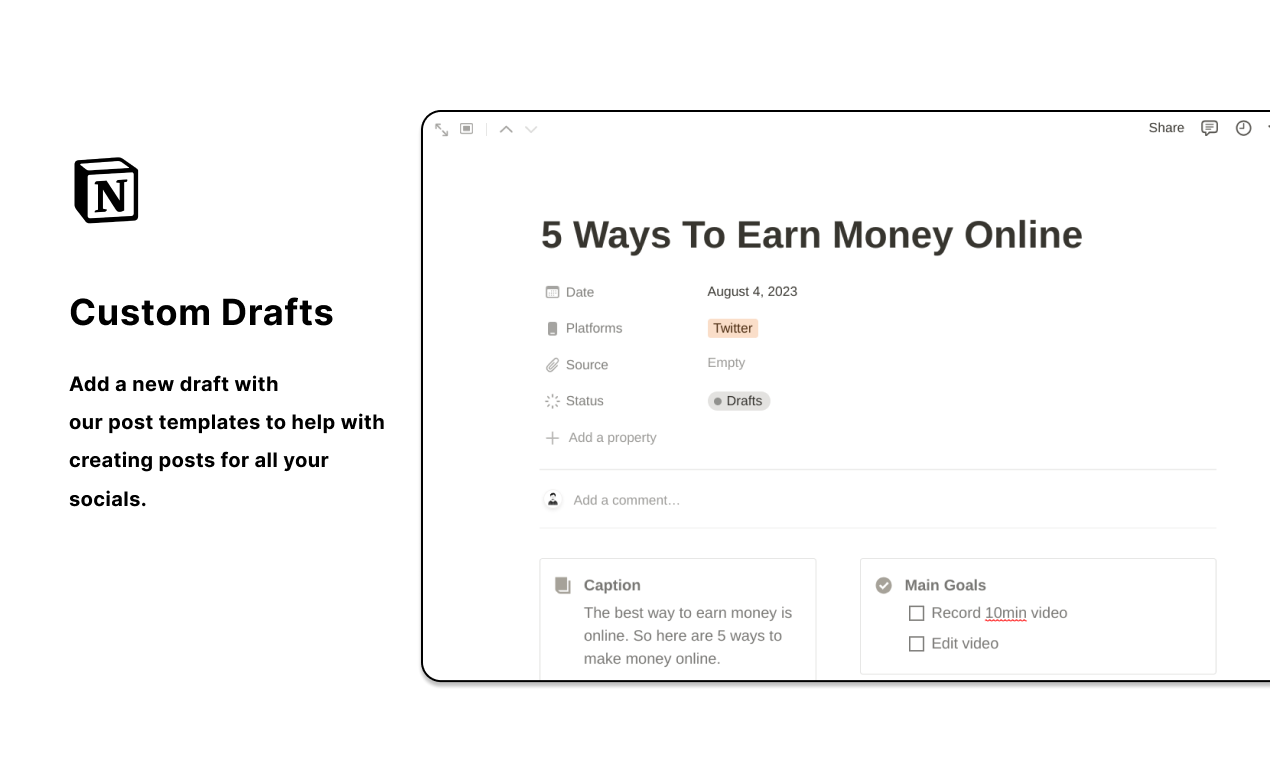 N

Custom Drafts

Add a new draft with our post templates to help with creating posts for all your socials.

Share

5 Ways To Earn Money Online

Date August 4, 2023

Platforms Twitter

Source Empty

Status Drafts

Add a property

Add a comment...

Caption
The best way to earn money is online. So here are 5 ways to make money online.

Main Goals
Record 10min video
Edit video